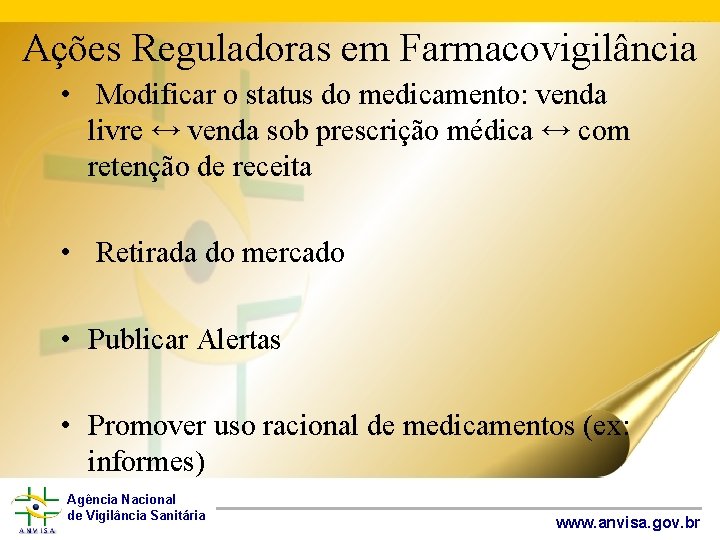 Ações Reguladoras em Farmacovigilância

• Modificar o status do medicamento: venda livre ↔ venda sob prescrição médica ↔ com retenção de receita

• Retirada do mercado

• Publicar Alertas

• Promover uso racional de medicamentos (ex: informes)

ANVISA
Agência Nacional
de Vigilância Sanitária

www.anvisa.gov.br